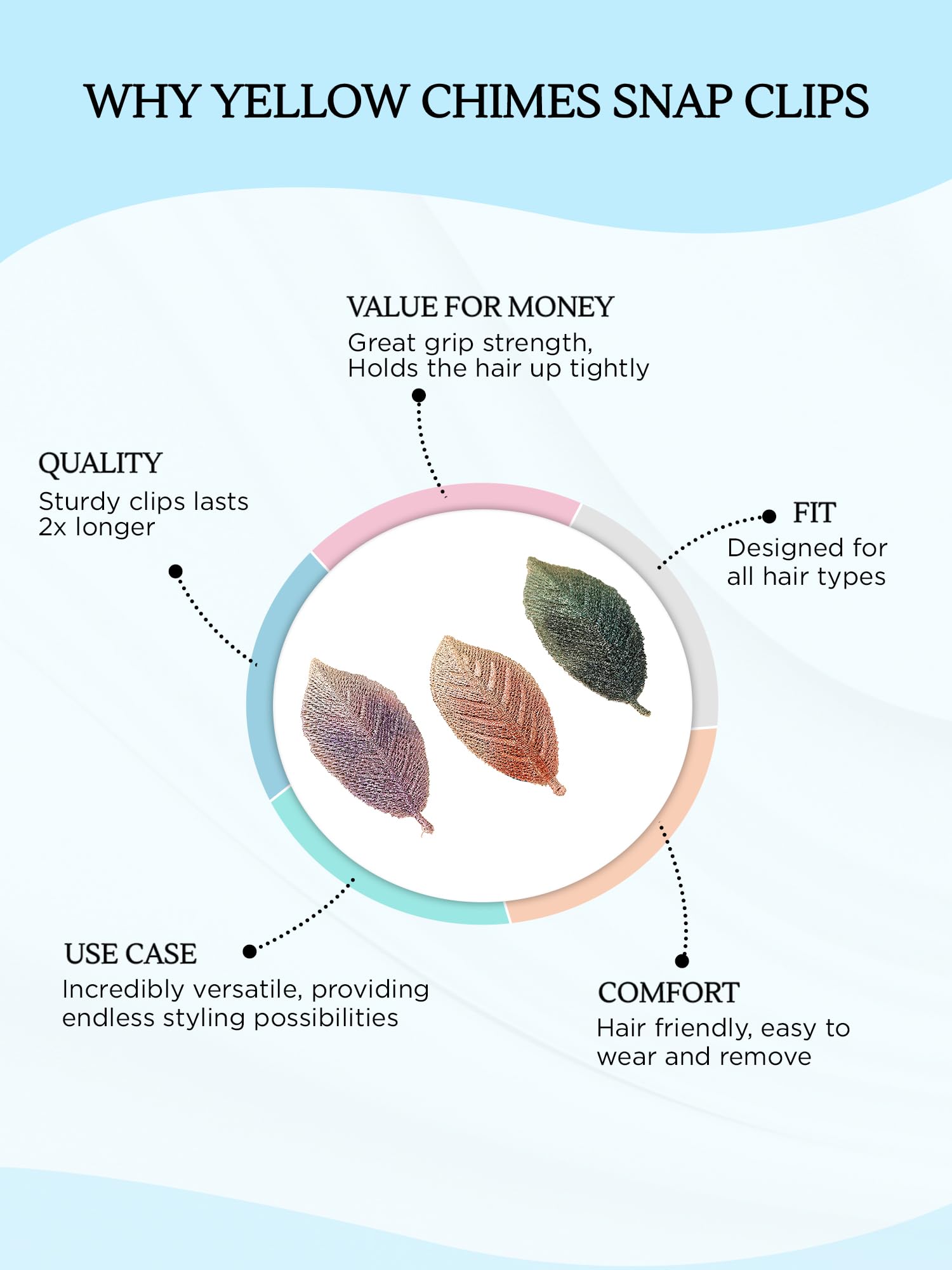 WHY YELLOW CHIMES SNAP CLIPS

VALUE FOR MONEY
Great grip strength,
Holds the hair up tightly

QUALITY
Sturdy clips lasts
2x longer

FIT
Designed for
all hair types

USE CASE
Incredibly versatile, providing
endless styling possibilities

COMFORT
Hair friendly, easy to
wear and remove